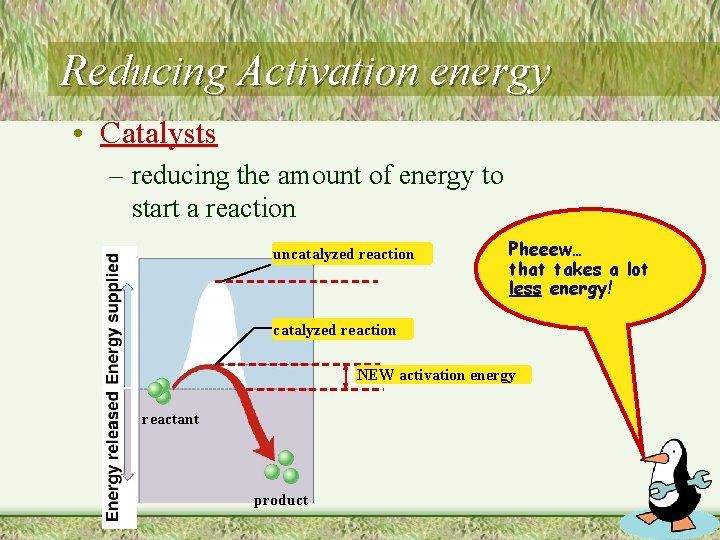 Reducing Activation energy

• Catalysts

– reducing the amount of energy to start a reaction

Energy released Energy supplied

uncatalyzed reaction

catalyzed reaction

NEW activation energy

reactant

product

Pheeew… that takes a lot less energy!